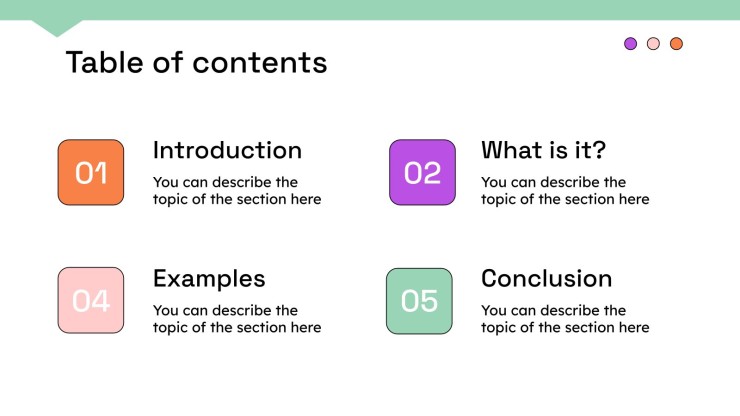 Table of contents

01
Introduction
You can describe the topic of the section here

02
What is it?
You can describe the topic of the section here

04
Examples
You can describe the topic of the section here

05
Conclusion
You can describe the topic of the section here